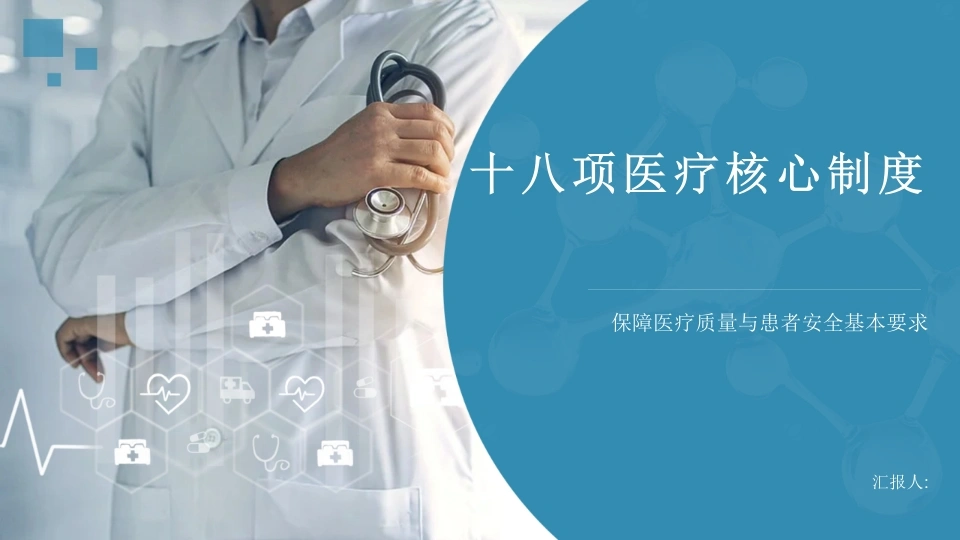 十八项医疗核心制度

保障医疗质量与患者安全基本要求

汇报人: